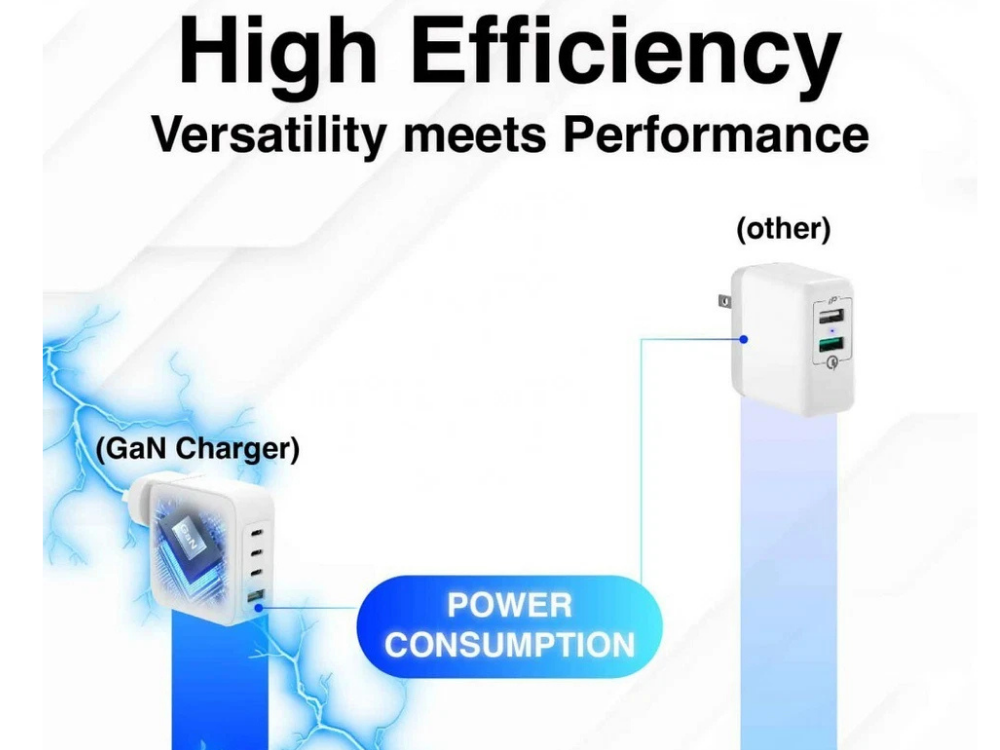 High Efficiency
Versatility meets Performance

(other)

(GaN Charger)

GaN

POWER CONSUMPTION